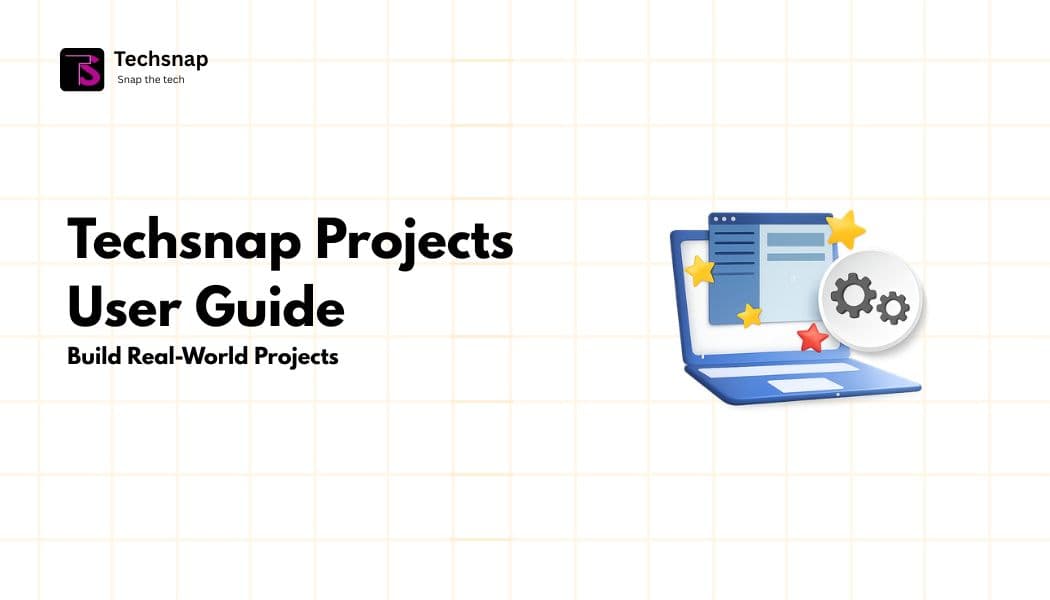 Techsnap
Snap the tech

Techsnap Projects User Guide

Build Real-World Projects